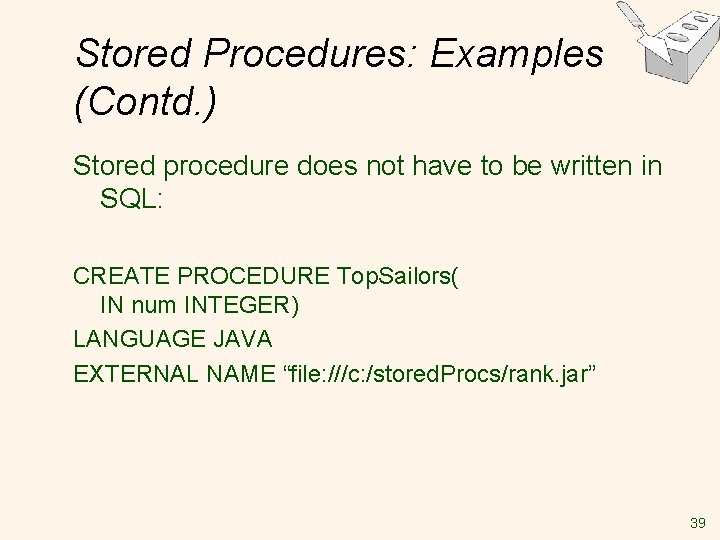 Stored Procedures: Examples (Contd.)

Stored procedure does not have to be written in SQL:

CREATE PROCEDURE TopSailors(
IN num INTEGER)
LANGUAGE JAVA
EXTERNAL NAME “file:///c:/storedProcs/rank.jar”

39